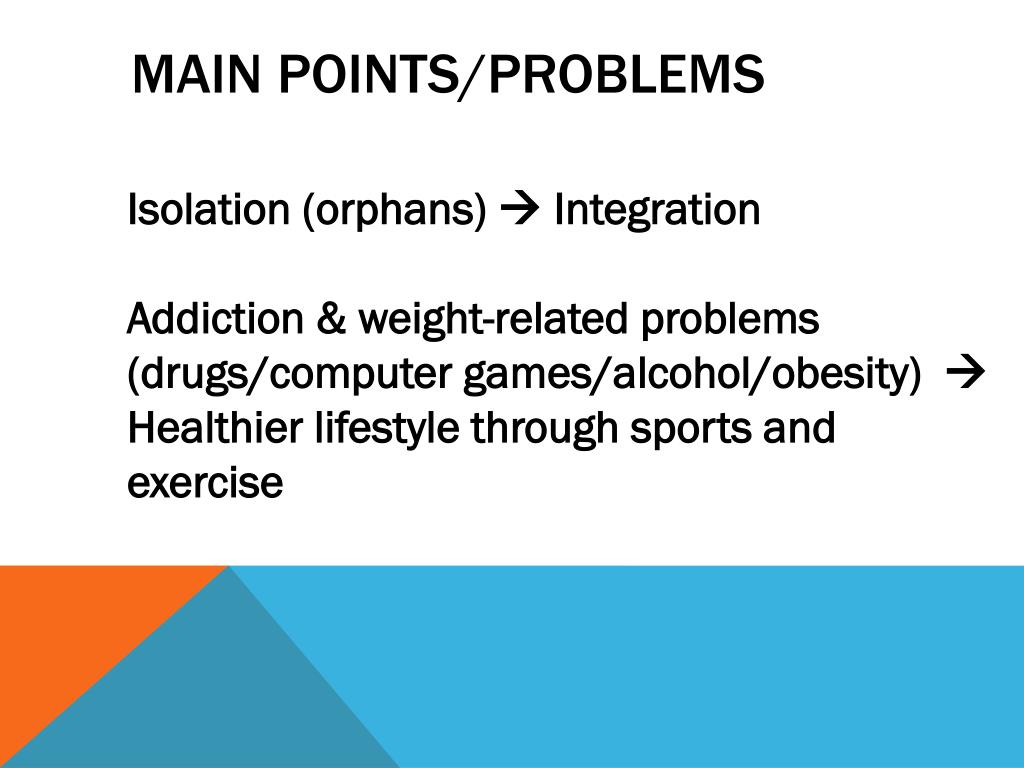 MAIN POINTS/PROBLEMS

Isolation (orphans) → Integration

Addiction & weight-related problems (drugs/computer games/alcohol/obesity) → Healthier lifestyle through sports and exercise